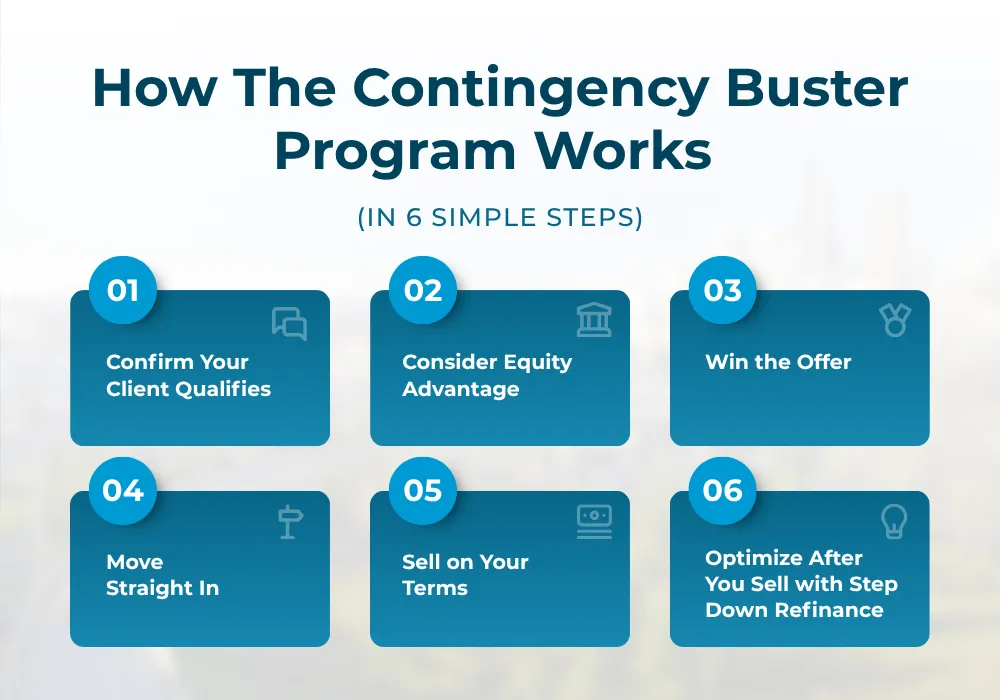 How The Contingency Buster Program Works

(IN 6 SIMPLE STEPS)

01
Confirm Your Client Qualifies

02
Consider Equity Advantage

03
Win the Offer

04
Move Straight In

05
Sell on Your Terms

06
Optimize After You Sell with Step Down Refinance